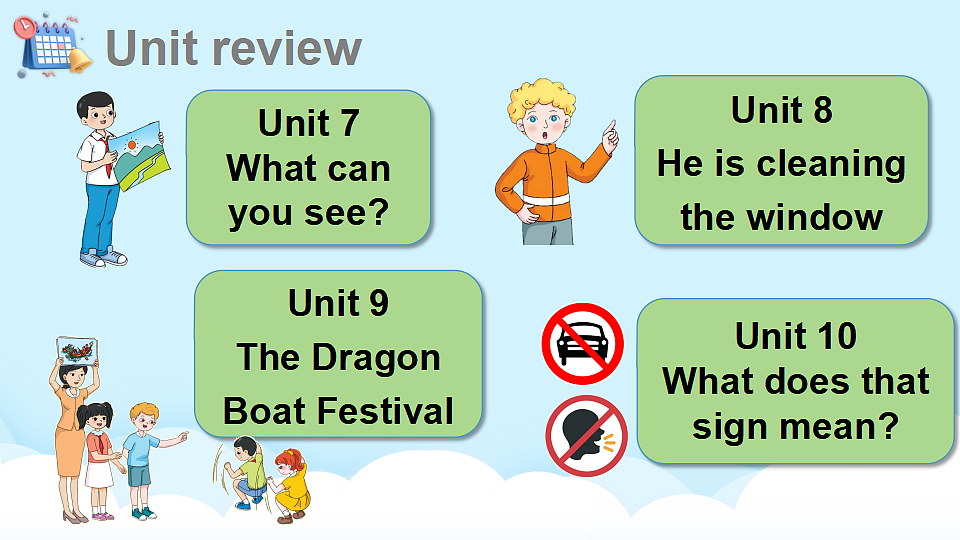 Unit review

Unit 7
What can
you see?

Unit 8
He is cleaning
the window

Unit 9
The Dragon
Boat Festival

Unit 10
What does that
sign mean?